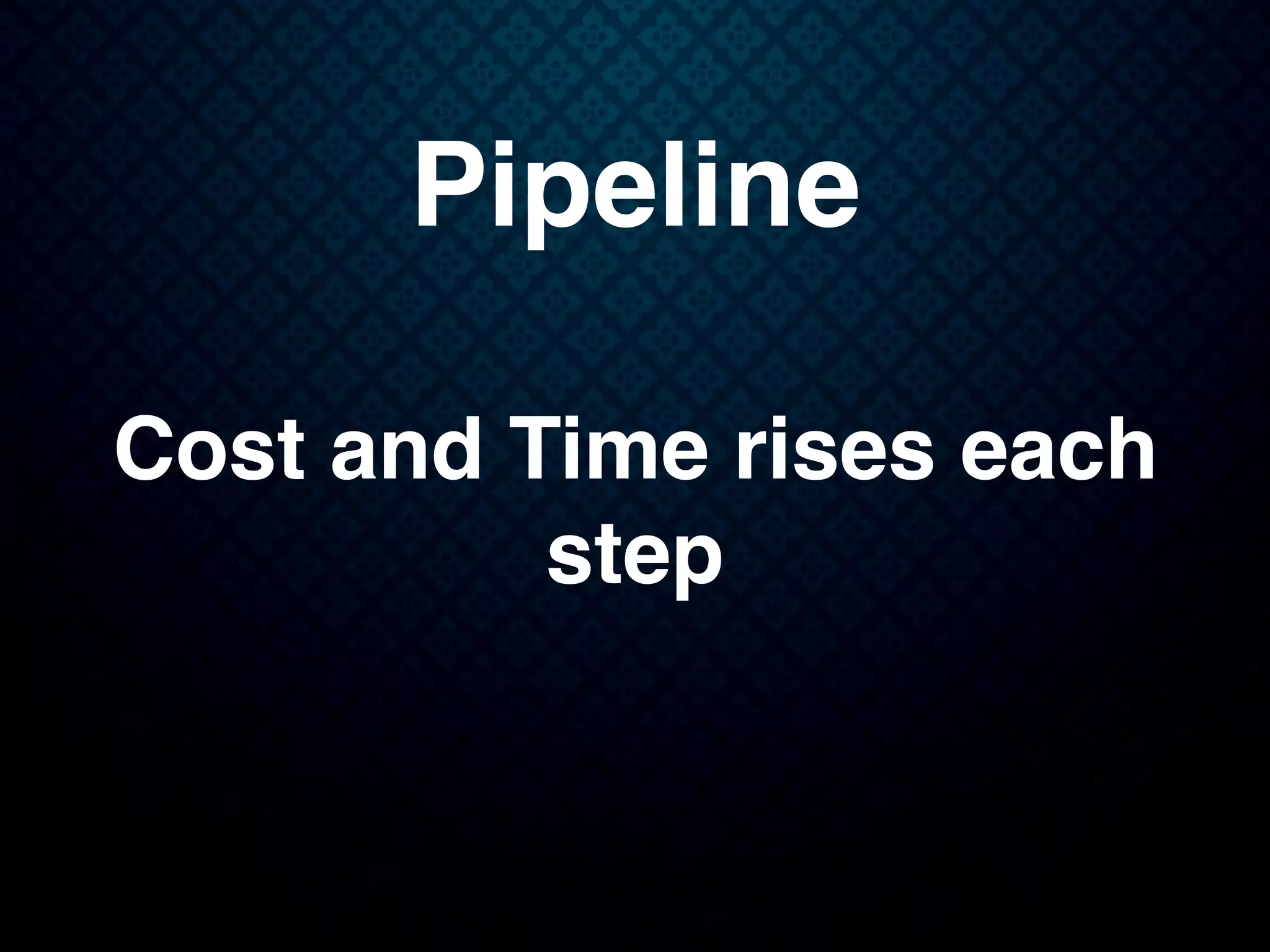 Pipeline

Cost and Time rises each step